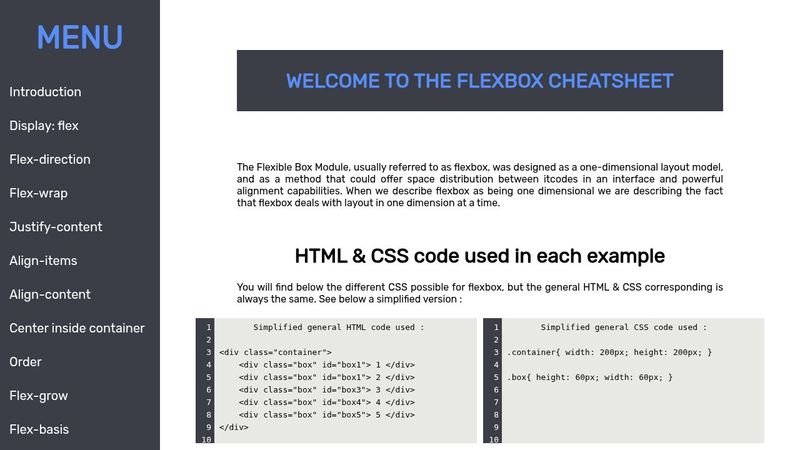 MENU

Introduction

Display: flex

Flex-direction

Flex-wrap

Justify-content

Align-items

Align-content

Center inside container

Order

Flex-grow

Flex-basis

WELCOME TO THE FLEXBOX CHEATSHEET

The Flexible Box Module, usually referred to as flexbox, was designed as a one-dimensional layout model, and as a method that could offer space distribution between itcodes in an interface and powerful alignment capabilities. When we describe flexbox as being one dimensional we are describing the fact that flexbox deals with layout in one dimension at a time.

HTML & CSS code used in each example

You will find below the different CSS possible for flexbox, but the general HTML & CSS corresponding is always the same. See below a simplified version :

1 Simplified general HTML code used :
2
3 <div class="container">
4 <div class="box" id="box1"> 1 </div>
5 <div class="box" id="box1"> 2 </div>
6 <div class="box" id="box3"> 3 </div>
7 <div class="box" id="box4"> 4 </div>
8 <div class="box" id="box5"> 5 </div>
9 </div>
10

1 Simplified general CSS code used :
2
3 .container{ width: 200px; height: 200px; }
4
5 .box{ height: 60px; width: 60px; }
6
7
8
9
10